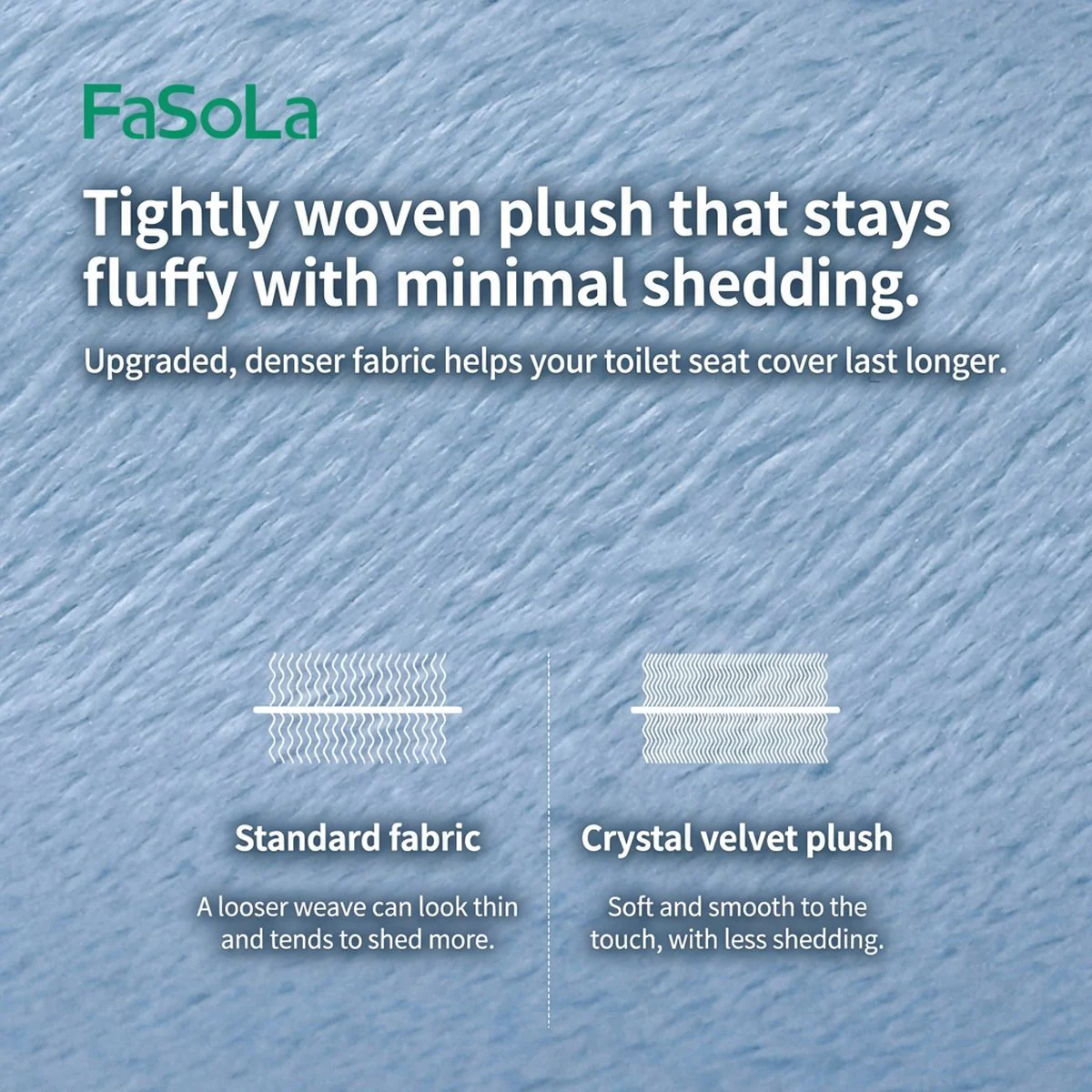 FaSoLa

Tightly woven plush that stays fluffy with minimal shedding.

Upgraded, denser fabric helps your toilet seat cover last longer.

Standard fabric

A looser weave can look thin and tends to shed more.

Crystal velvet plush

Soft and smooth to the touch, with less shedding.